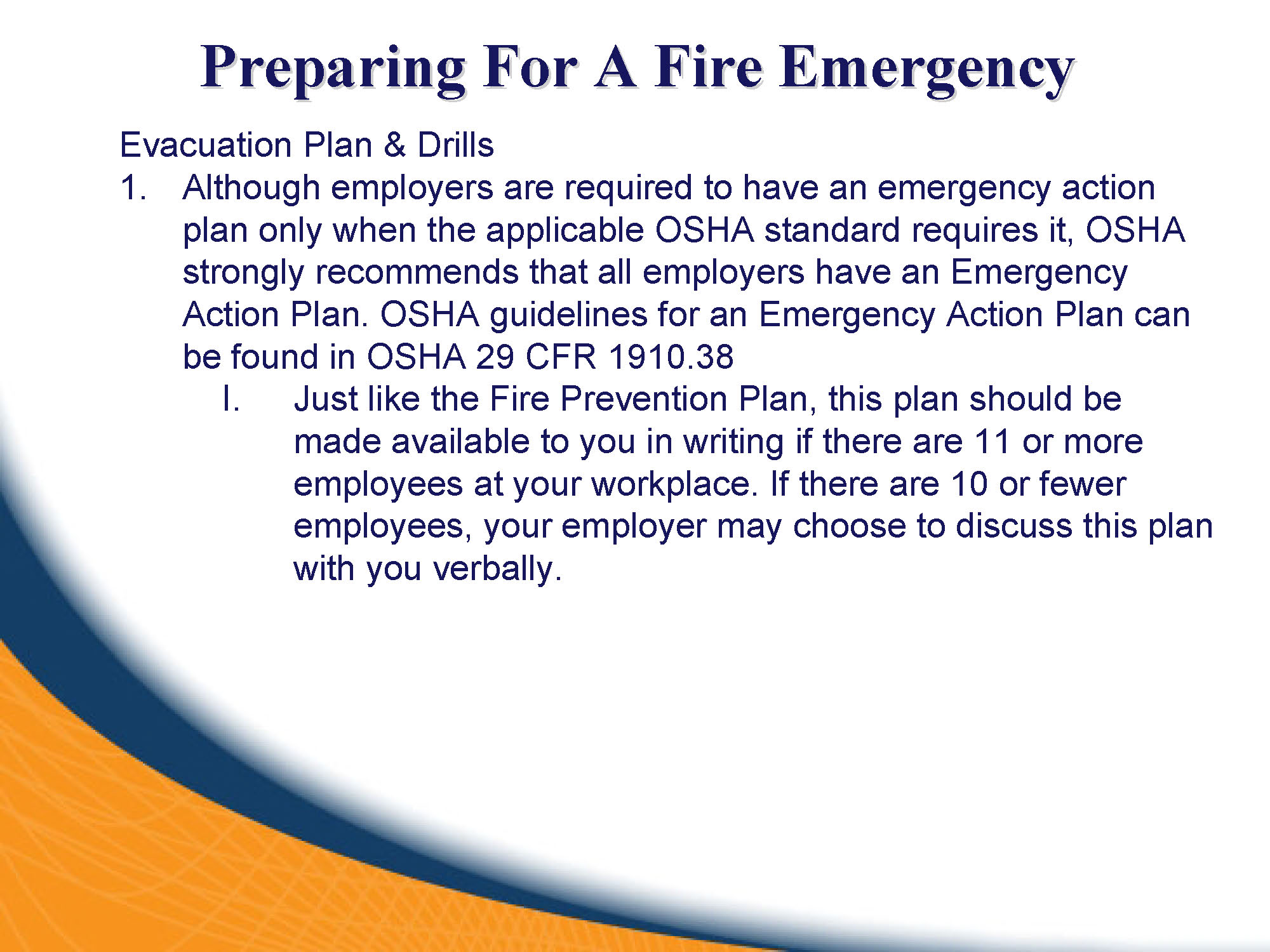 Preparing For A Fire Emergency

Evacuation Plan & Drills

1. Although employers are required to have an emergency action plan only when the applicable OSHA standard requires it, OSHA strongly recommends that all employers have an Emergency Action Plan. OSHA guidelines for an Emergency Action Plan can be found in OSHA 29 CFR 1910.38

I. Just like the Fire Prevention Plan, this plan should be made available to you in writing if there are 11 or more employees at your workplace. If there are 10 or fewer employees, your employer may choose to discuss this plan with you verbally.